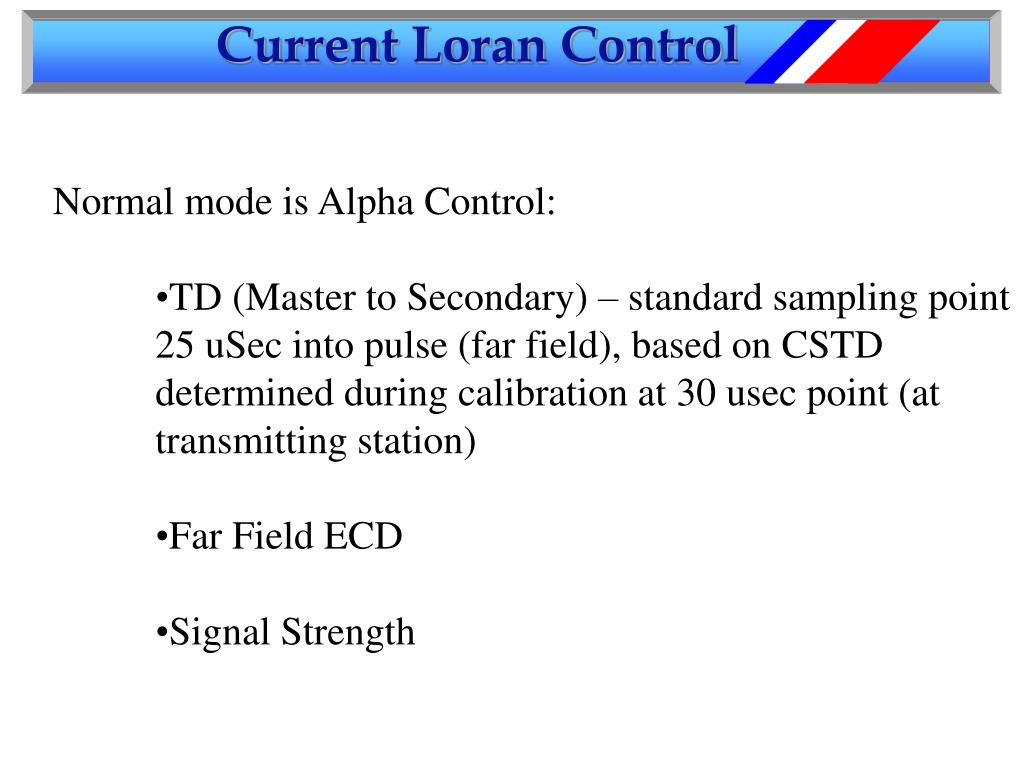 Current Loran Control

Normal mode is Alpha Control:

•TD (Master to Secondary) – standard sampling point 25 uSec into pulse (far field), based on CSTD determined during calibration at 30 usec point (at transmitting station)

•Far Field ECD

•Signal Strength